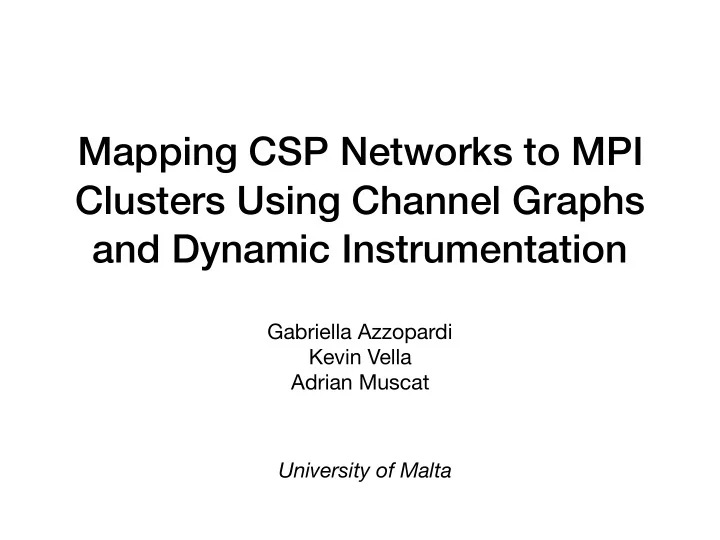 Mapping CSP Networks to MPI Clusters Using Channel Graphs and Dynamic Instrumentation

Gabriella Azzopardi
Kevin Vella
Adrian Muscat

University of Malta